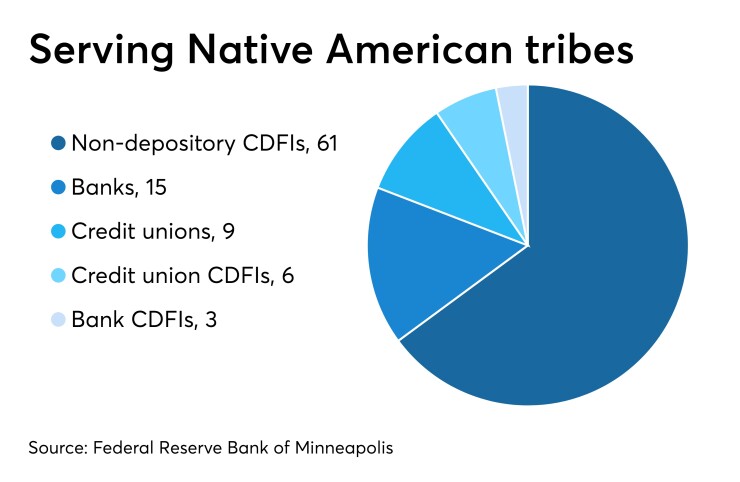 Serving Native American tribes

Non-depository CDFIs, 61

Banks, 15

Credit unions, 9

Credit union CDFIs, 6

Bank CDFIs, 3

Source: Federal Reserve Bank of Minneapolis